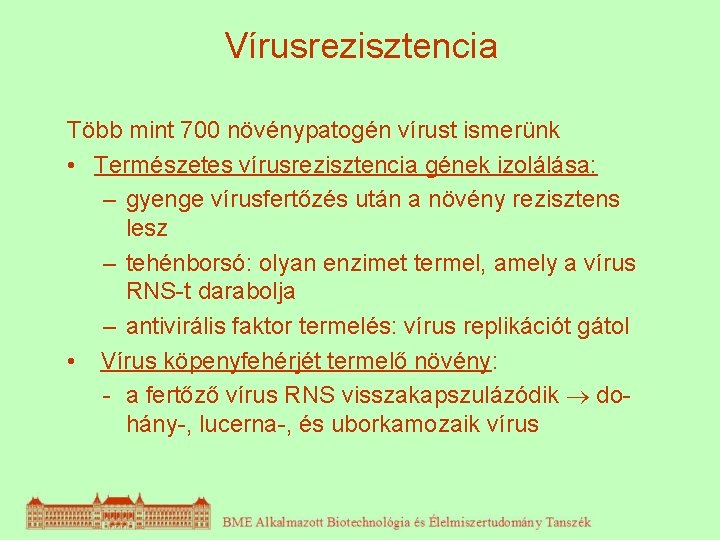 Vírusrezisztencia

Több mint 700 növénypatogén vírust ismerünk

• Természetes vírusrezisztencia gének izolálása:
  – gyenge vírusfertőzés után a növény rezisztens lesz
  – tehénborsó: olyan enzimet termel, amely a vírus RNS-t darabolja
  – antivirális faktor termelés: vírus replikációt gátol

• Vírus köpenyfehérjét termelő növény:
  - a fertőző vírus RNS visszakapszulázódik $\rightarrow$ dohány-, lucerna-, és uborkamozaik vírus

BME Alkalmazott Biotechnológia és Élelmiszertudomány Tanszék